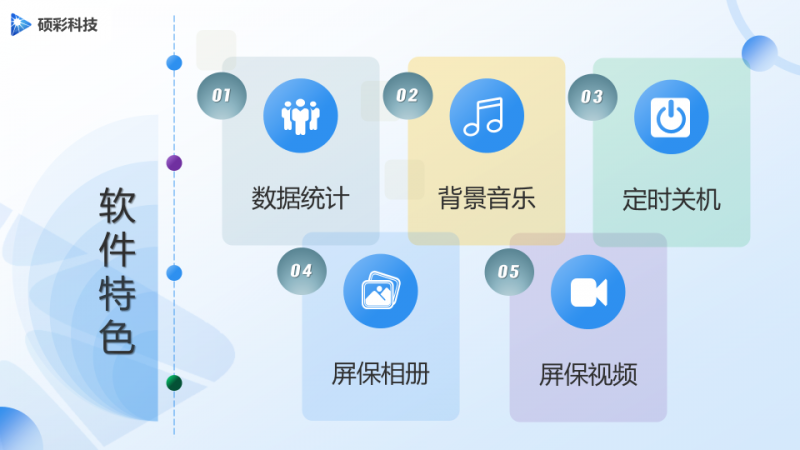 硕彩科技

软件特色

01
数据统计

02
背景音乐

03
定时关机

04
屏保相册

05
屏保视频